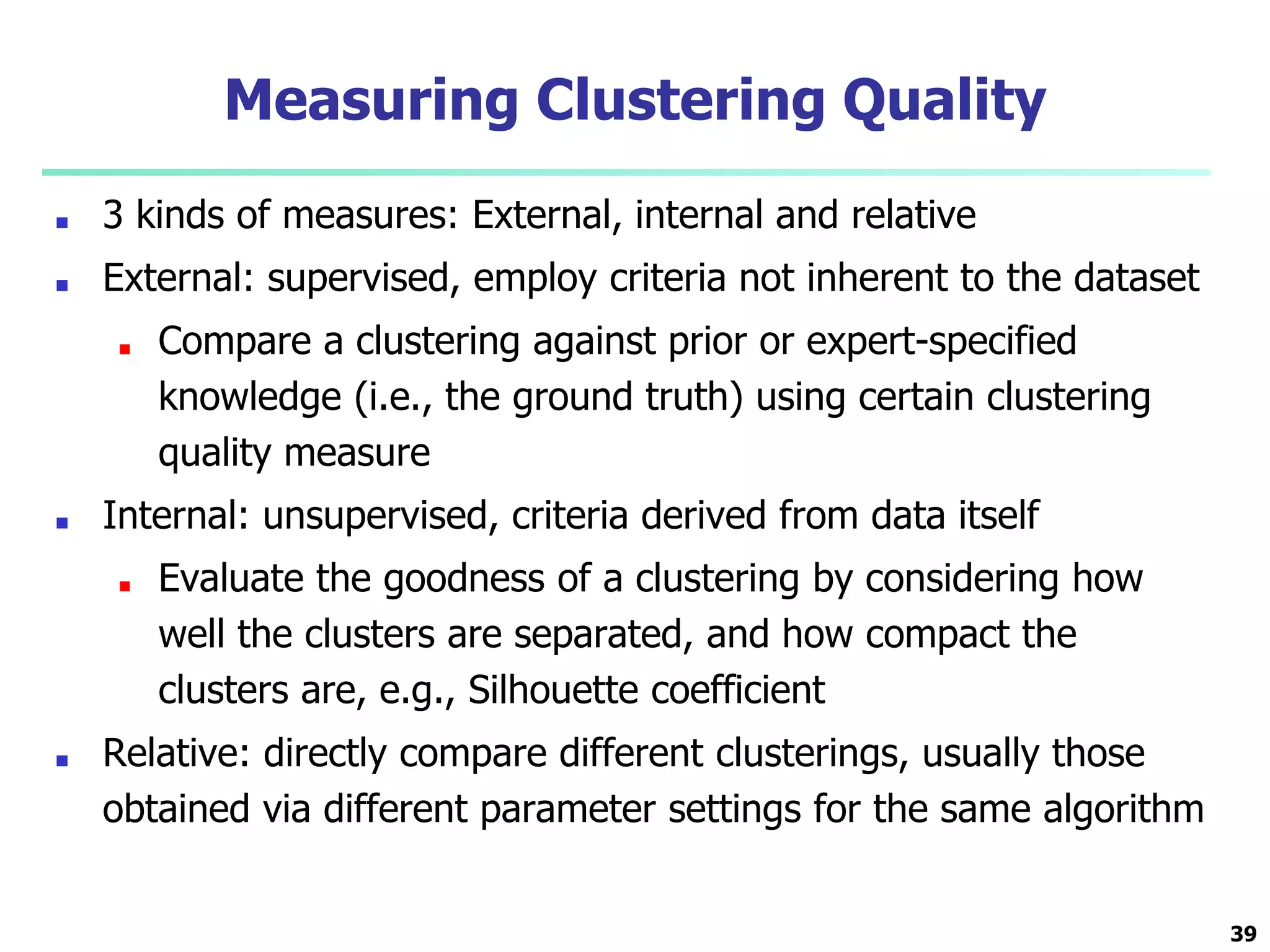 Measuring Clustering Quality

3 kinds of measures: External, internal and relative

External: supervised, employ criteria not inherent to the dataset

Compare a clustering against prior or expert-specified knowledge (i.e., the ground truth) using certain clustering quality measure

Internal: unsupervised, criteria derived from data itself

Evaluate the goodness of a clustering by considering how well the clusters are separated, and how compact the clusters are, e.g., Silhouette coefficient

Relative: directly compare different clusterings, usually those obtained via different parameter settings for the same algorithm

39